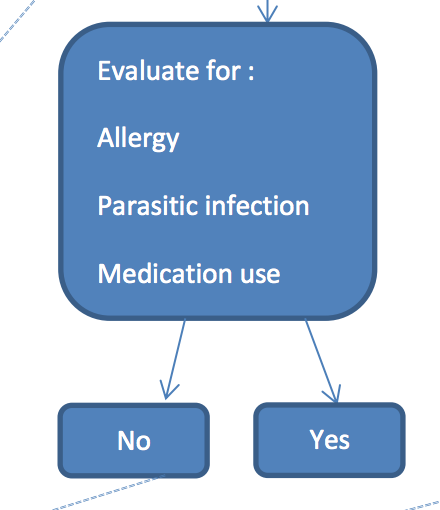 Evaluate for :

Allergy

Parasitic infection

Medication use

No

Yes